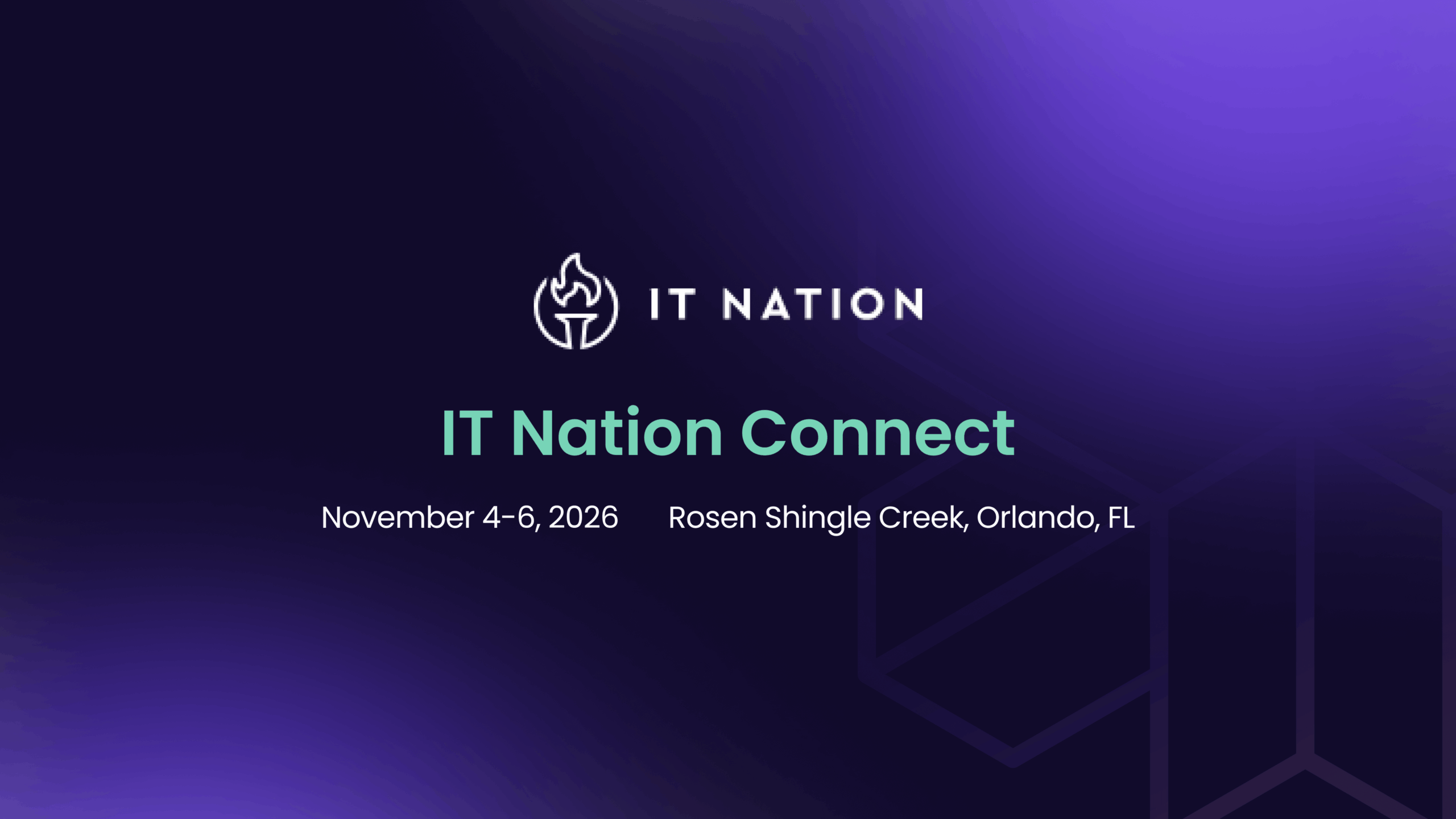 IT NATION

IT Nation Connect

November 4-6, 2026 Rosen Shingle Creek, Orlando, FL